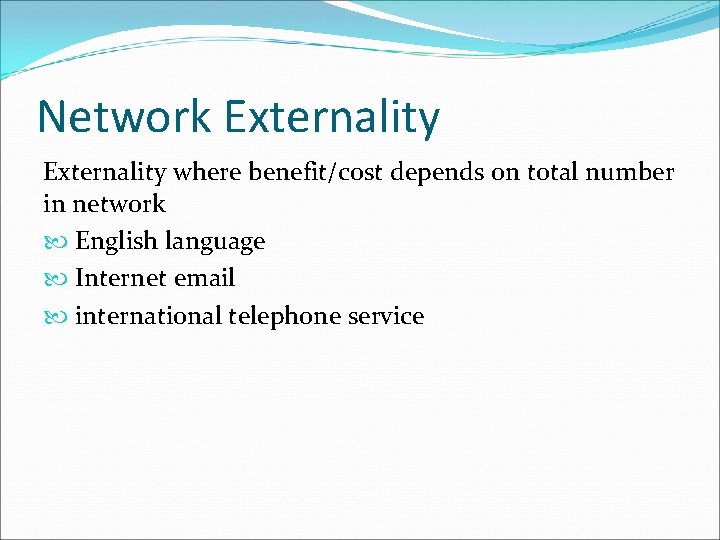 Network Externality

Externality where benefit/cost depends on total number in network

English language

Internet email

international telephone service